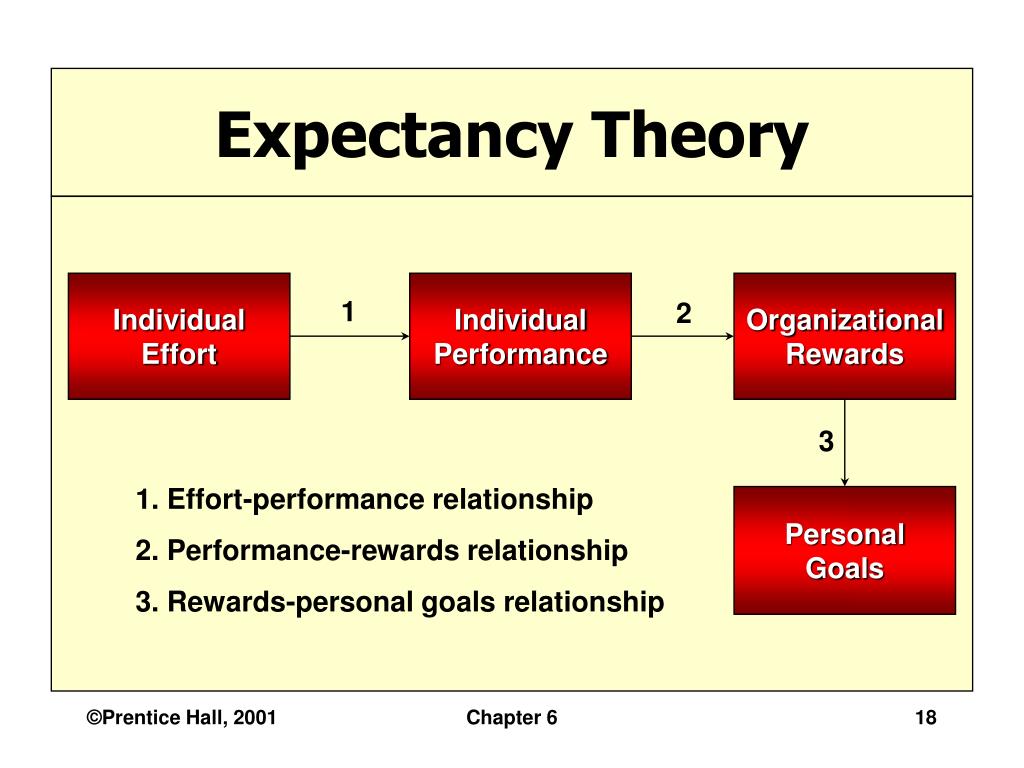 Expectancy Theory

Individual Effort

1

Individual Performance

2

Organizational Rewards

3

Personal Goals

1. Effort-performance relationship

2. Performance-rewards relationship

3. Rewards-personal goals relationship

©Prentice Hall, 2001

Chapter 6

18